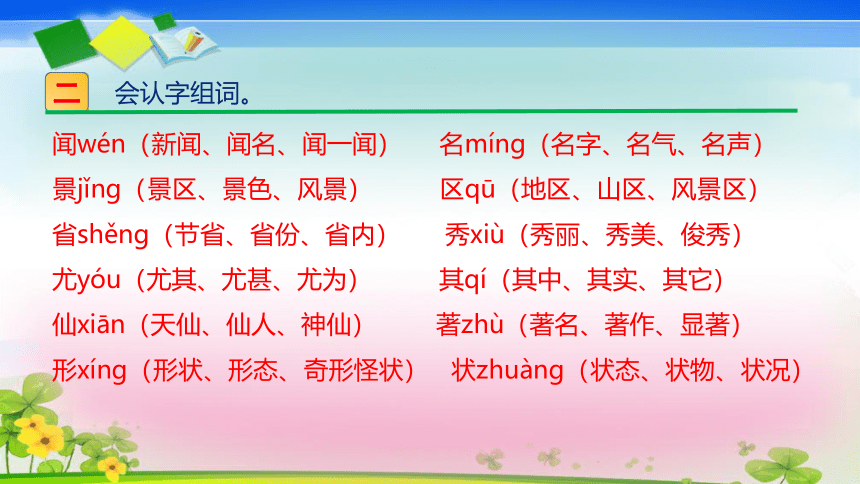 二 会认字组词。

闻wén（新闻、闻名、闻一闻）

景jǐng（景区、景色、风景）

省shěng（节省、省份、省内）

尤yóu（尤其、尤甚、尤为）

仙xiān（天仙、仙人、神仙）

形xíng（形状、形态、奇形怪状）

名míng（名字、名气、名声）

区qū（地区、山区、风景区）

秀xiù（秀丽、秀美、俊秀）

其qí（其中、其实、其它）

著zhù（著名、著作、显著）

状zhuàng（状态、状物、状况）